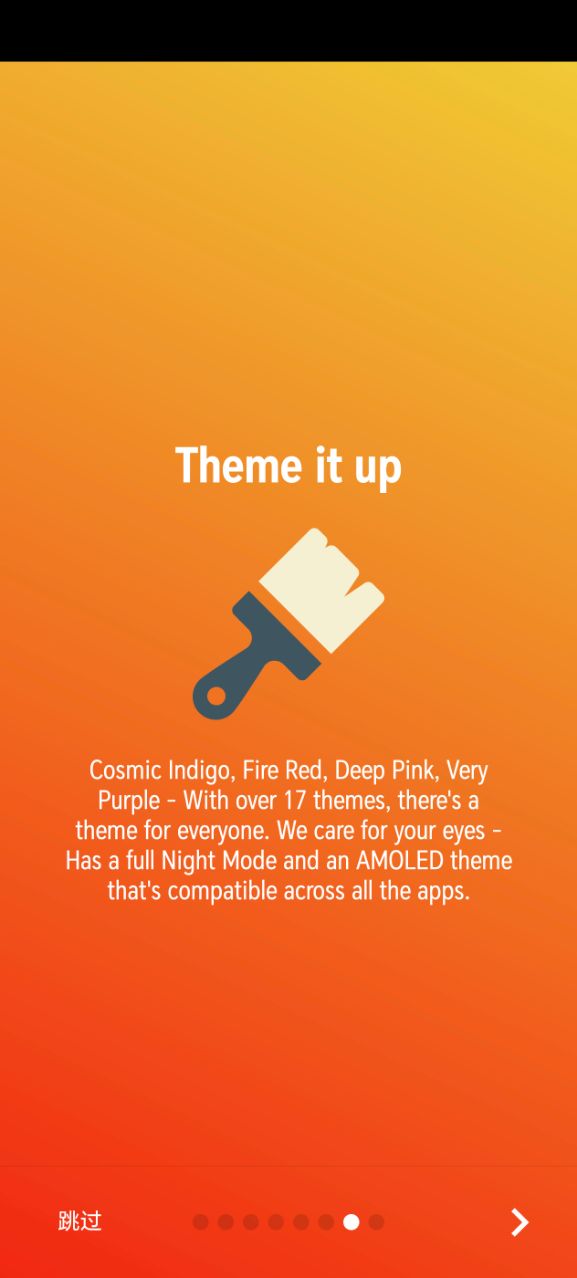 Theme it up

Cosmic Indigo, Fire Red, Deep Pink, Very Purple - With over 17 themes, there's a theme for everyone. We care for your eyes - Has a full Night Mode and an AMOLED theme that's compatible across all the apps.

跳过